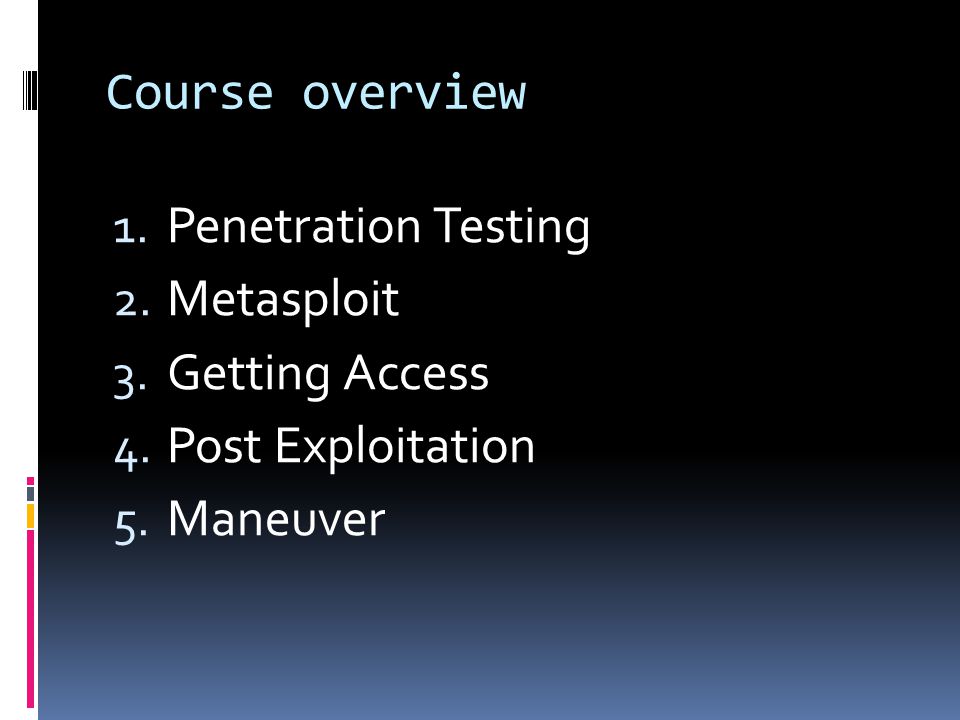 Course overview

1. Penetration Testing
2. Metasploit
3. Getting Access
4. Post Exploitation
5. Maneuver